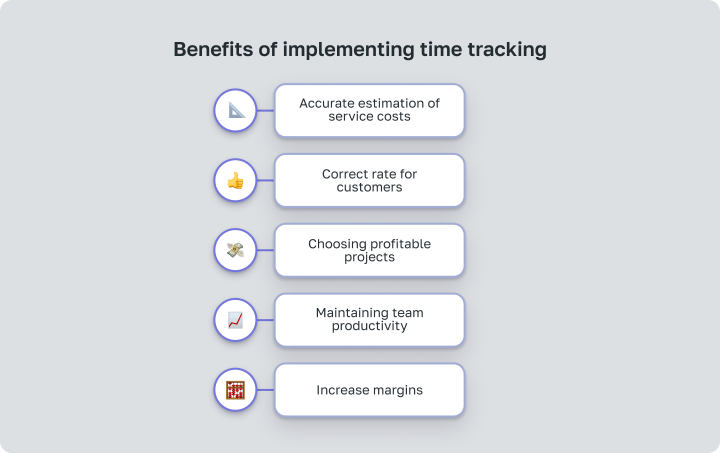 Benefits of implementing time tracking

Accurate estimation of service costs

Correct rate for customers

Choosing profitable projects

Maintaining team productivity

Increase margins